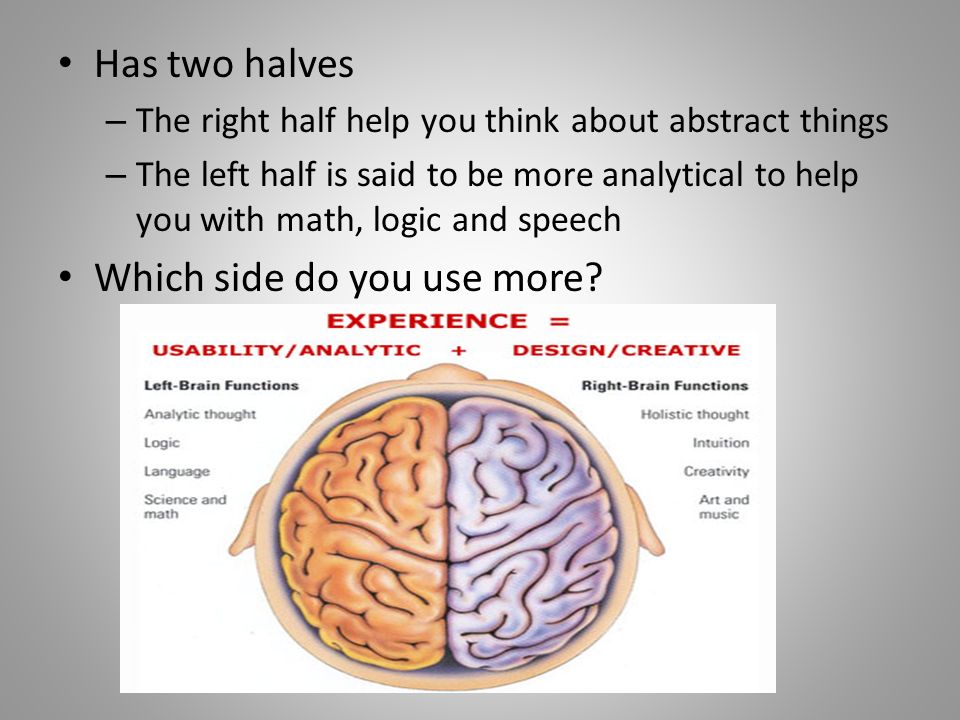 • Has two halves

– The right half help you think about abstract things

– The left half is said to be more analytical to help you with math, logic and speech

• Which side do you use more?

EXPERIENCE =

USABILITY/ANALYTIC + DESIGN/CREATIVE

Left-Brain Functions

Analytic thought

Logic

Language

Science and math

Right-Brain Functions

Holistic thought

Intuition

Creativity

Art and music